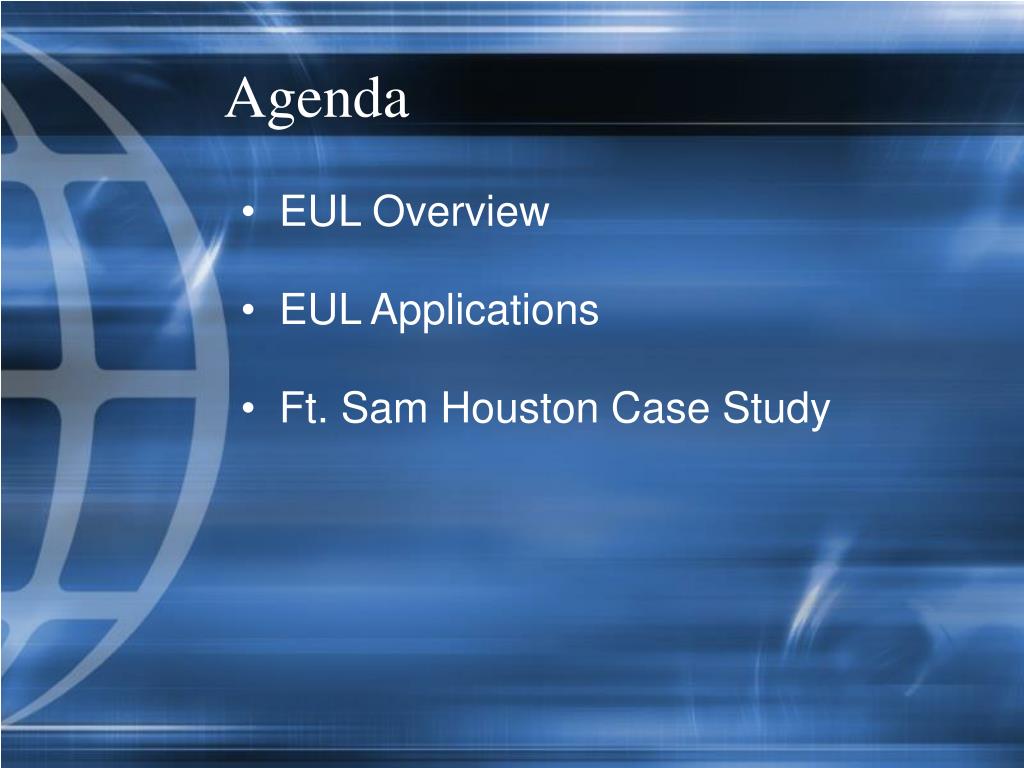 Agenda

• EUL Overview

• EUL Applications

• Ft. Sam Houston Case Study